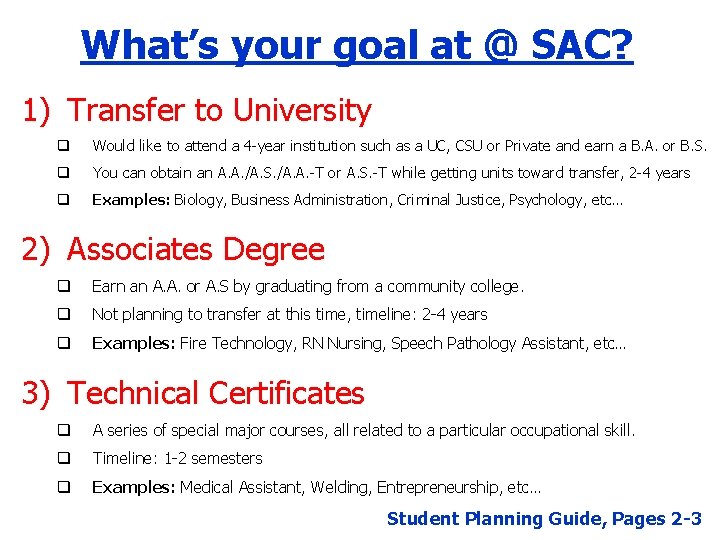 What's your goal at @ SAC?

1) Transfer to University

❑ Would like to attend a 4-year institution such as a UC, CSU or Private and earn a B.A. or B.S.

❑ You can obtain an A.A./A.S./A.A.-T or A.S.-T while getting units toward transfer, 2-4 years

❑ Examples: Biology, Business Administration, Criminal Justice, Psychology, etc…

2) Associates Degree

❑ Earn an A.A. or A.S by graduating from a community college.

❑ Not planning to transfer at this time, timeline: 2-4 years

❑ Examples: Fire Technology, RN Nursing, Speech Pathology Assistant, etc…

3) Technical Certificates

❑ A series of special major courses, all related to a particular occupational skill.

❑ Timeline: 1-2 semesters

❑ Examples: Medical Assistant, Welding, Entrepreneurship, etc…

Student Planning Guide, Pages 2-3